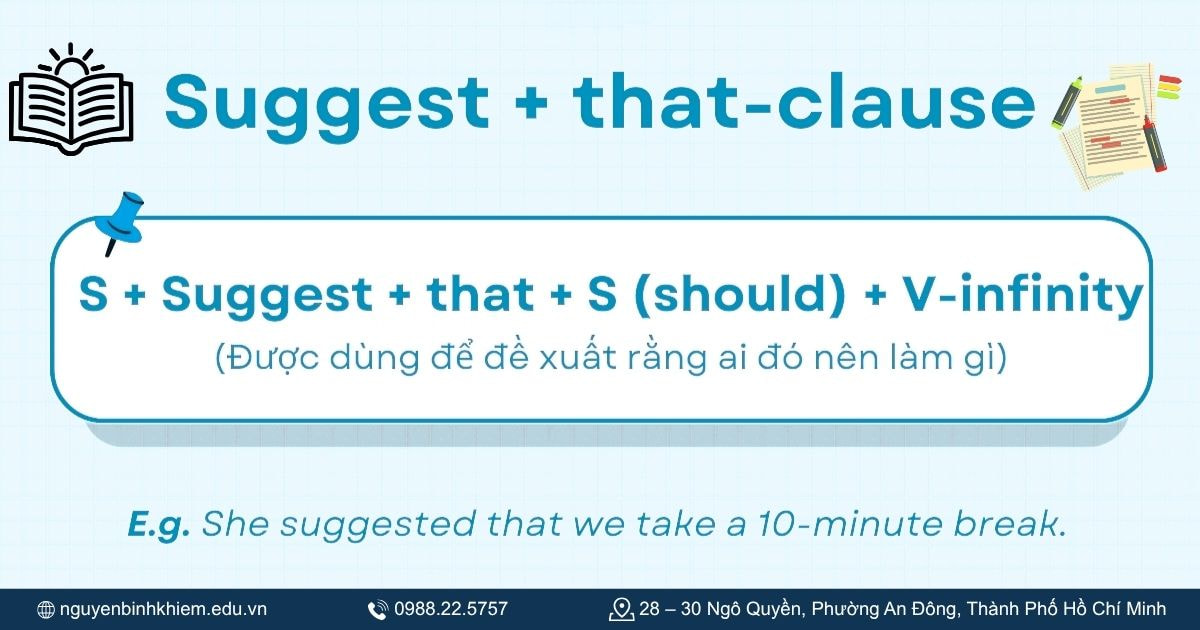 Suggest + that-clause

S + Suggest + that + S (should) + V-infinity
(Được dùng để đề xuất rằng ai đó nên làm gì)

E.g. She suggested that we take a 10-minute break.

nguyenbinhkhiem.edu.vn
0988.22.5757
28 – 30 Ngô Quyền, Phường An Đông, Thành Phố Hồ Chí Minh